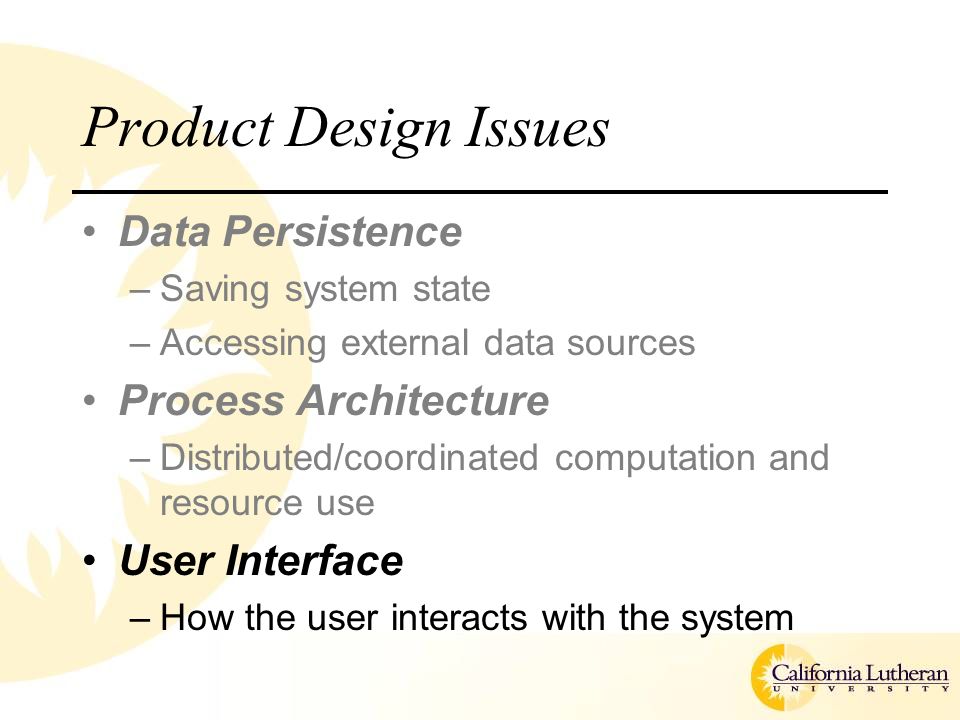 Product Design Issues

• Data Persistence
– Saving system state
– Accessing external data sources
• Process Architecture
– Distributed/coordinated computation and resource use
• User Interface
– How the user interacts with the system

California Lutheran
UNIVERSITY